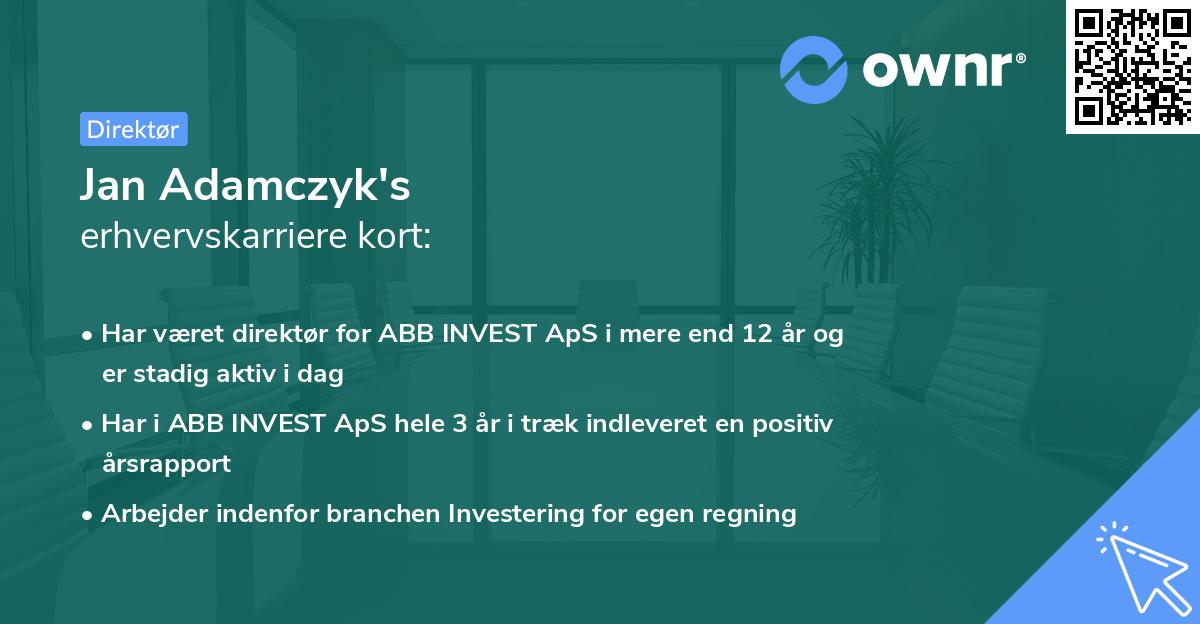 ownr®

Direktør

Jan Adamczyk's
erhvervskarriere kort:

• Har været direktør for ABB INVEST ApS i mere end 12 år og er stadig aktiv i dag
• Har i ABB INVEST ApS hele 3 år i træk indleveret en positiv årsrapport
• Arbejder indenfor branchen Investering for egen regning